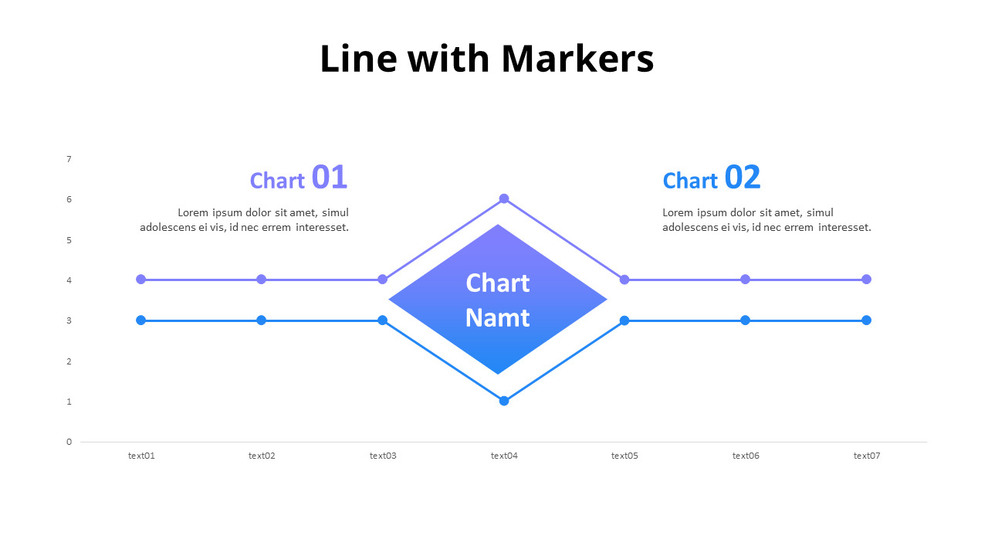 Line with Markers

7
6
5
4
3
2
1
0

Chart 01

Lorem ipsum dolor sit amet, simul adolescens ei vis, id nec errem interesset.

Chart 02

Lorem ipsum dolor sit amet, simul adolescens ei vis, id nec errem interesset.

Chart Namt

text01 text02 text03 text04 text05 text06 text07